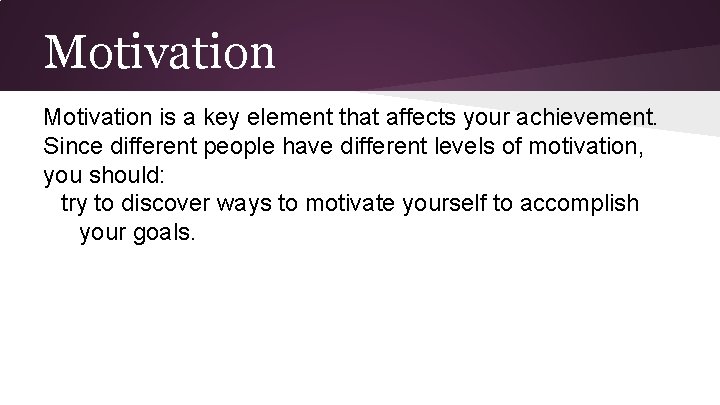 Motivation

Motivation is a key element that affects your achievement. Since different people have different levels of motivation, you should:

try to discover ways to motivate yourself to accomplish your goals.